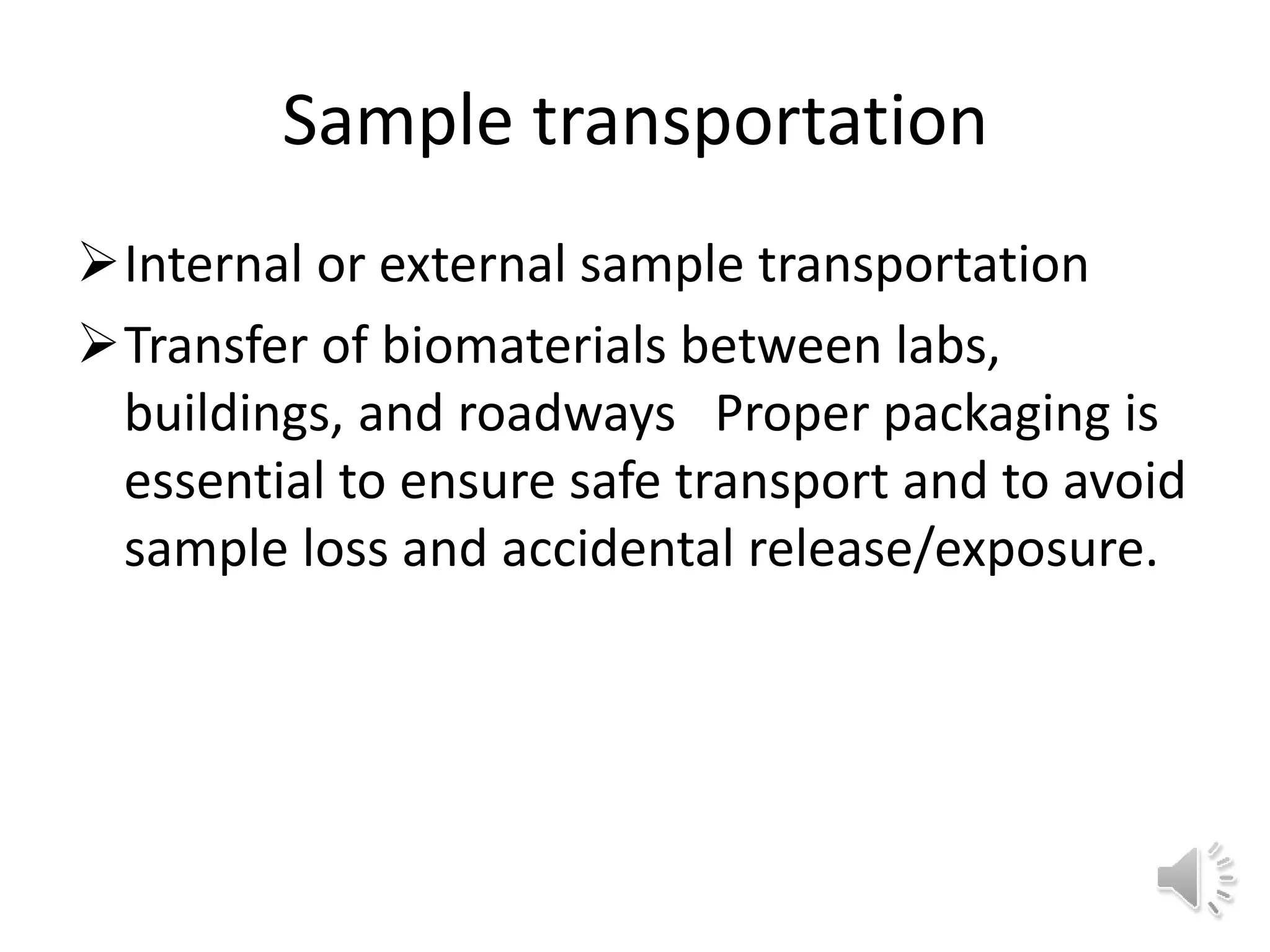 Sample transportation

➢ Internal or external sample transportation

➢ Transfer of biomaterials between labs, buildings, and roadways   Proper packaging is essential to ensure safe transport and to avoid sample loss and accidental release/exposure.